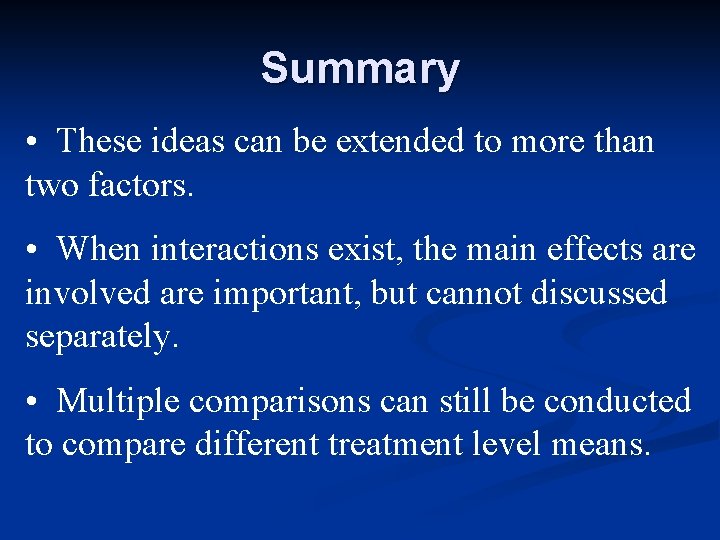 Summary

• These ideas can be extended to more than two factors.

• When interactions exist, the main effects are involved are important, but cannot discussed separately.

• Multiple comparisons can still be conducted to compare different treatment level means.